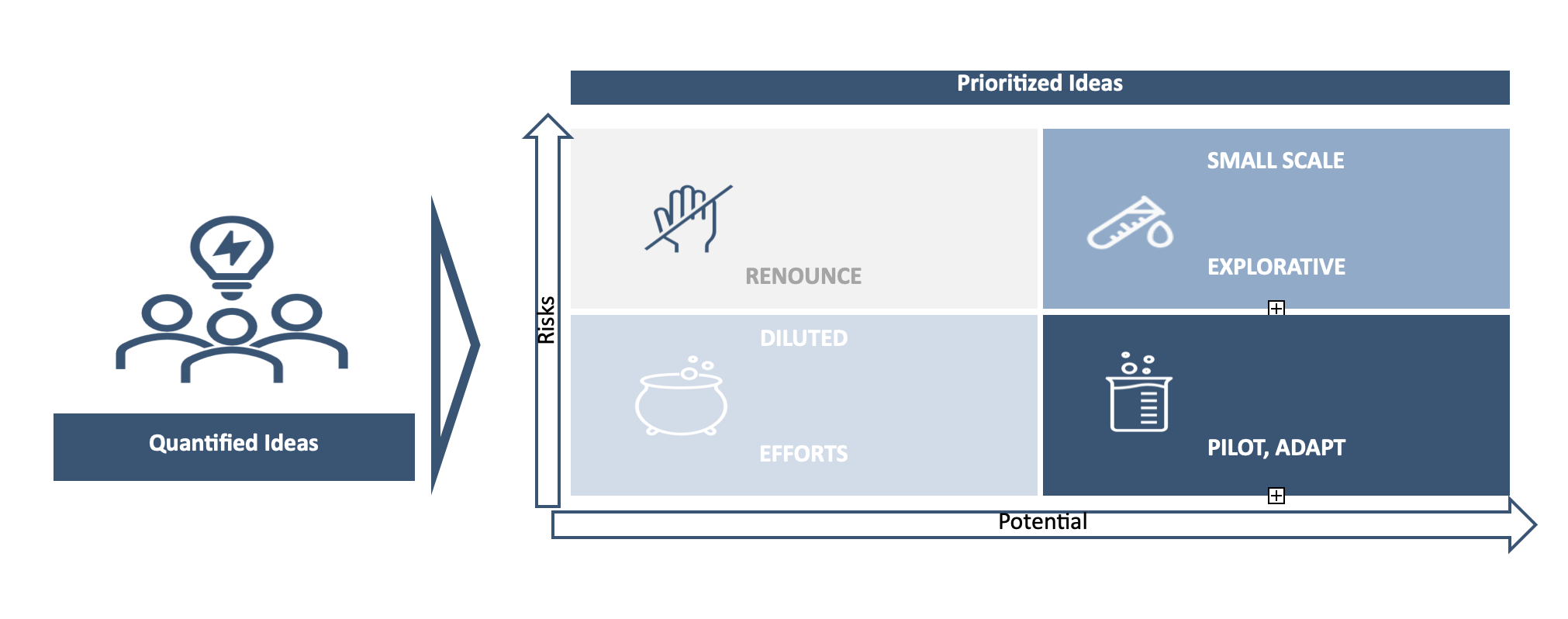 Quantified Ideas

Prioritized Ideas

Risks

RENOUNCE

SMALL SCALE

EXPLORATIVE

DILUTED

EFFORTS

PILOT, ADAPT

Potential